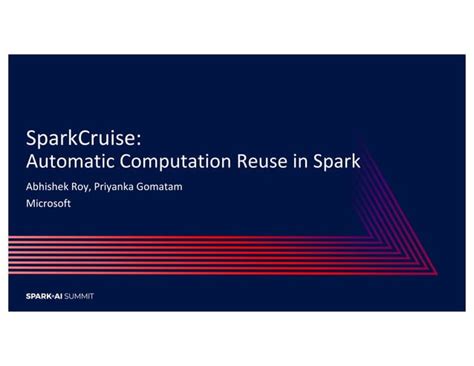 SparkCruise:
Automatic Computation Reuse in Spark

Abhishek Roy, Priyanka Gomatam

Microsoft

SPARK+AI SUMMIT